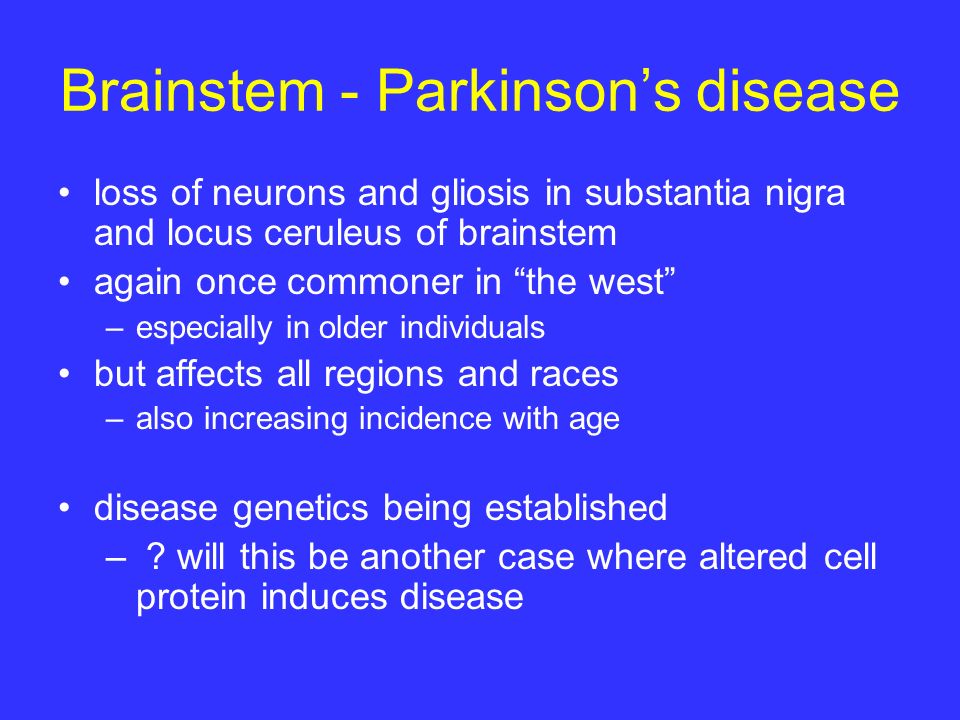 Brainstem - Parkinson’s disease

• loss of neurons and gliosis in substantia nigra and locus ceruleus of brainstem

• again once commoner in “the west”

– especially in older individuals

• but affects all regions and races

– also increasing incidence with age

• disease genetics being established

– ? will this be another case where altered cell protein induces disease